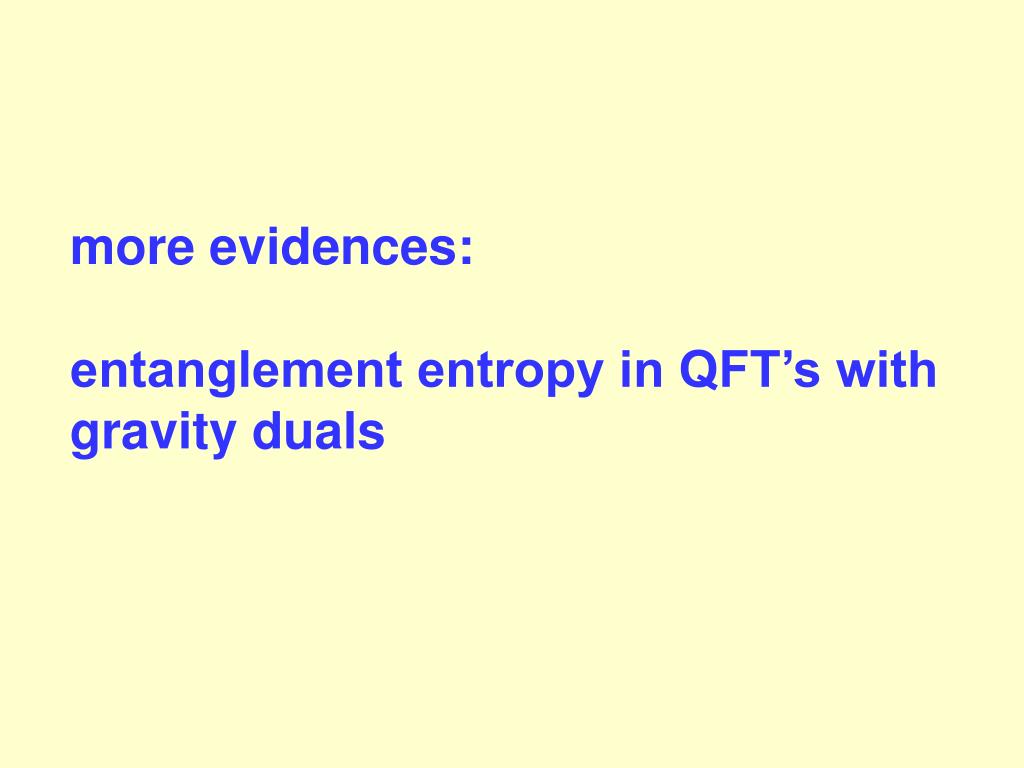 more evidences:

entanglement entropy in QFT’s with gravity duals